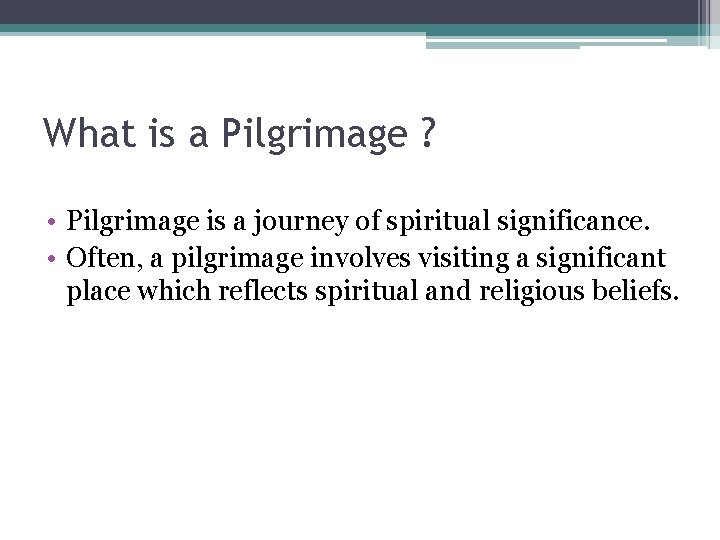 What is a Pilgrimage ?

• Pilgrimage is a journey of spiritual significance.
• Often, a pilgrimage involves visiting a significant place which reflects spiritual and religious beliefs.